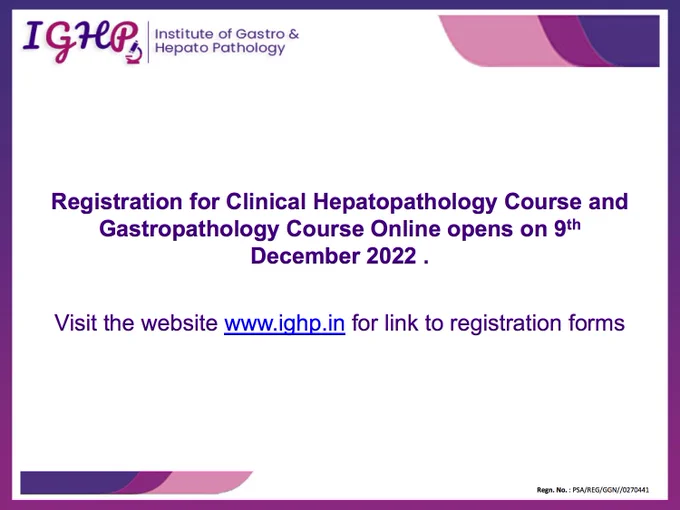 IGHP

Institute of Gastro & Hepato Pathology

Registration for Clinical Hepatopathology Course and Gastropathology Course Online opens on 9th December 2022 .

Visit the website www.ighp.in for link to registration forms

Regn. No. : PSA/REG/GGN//0270441